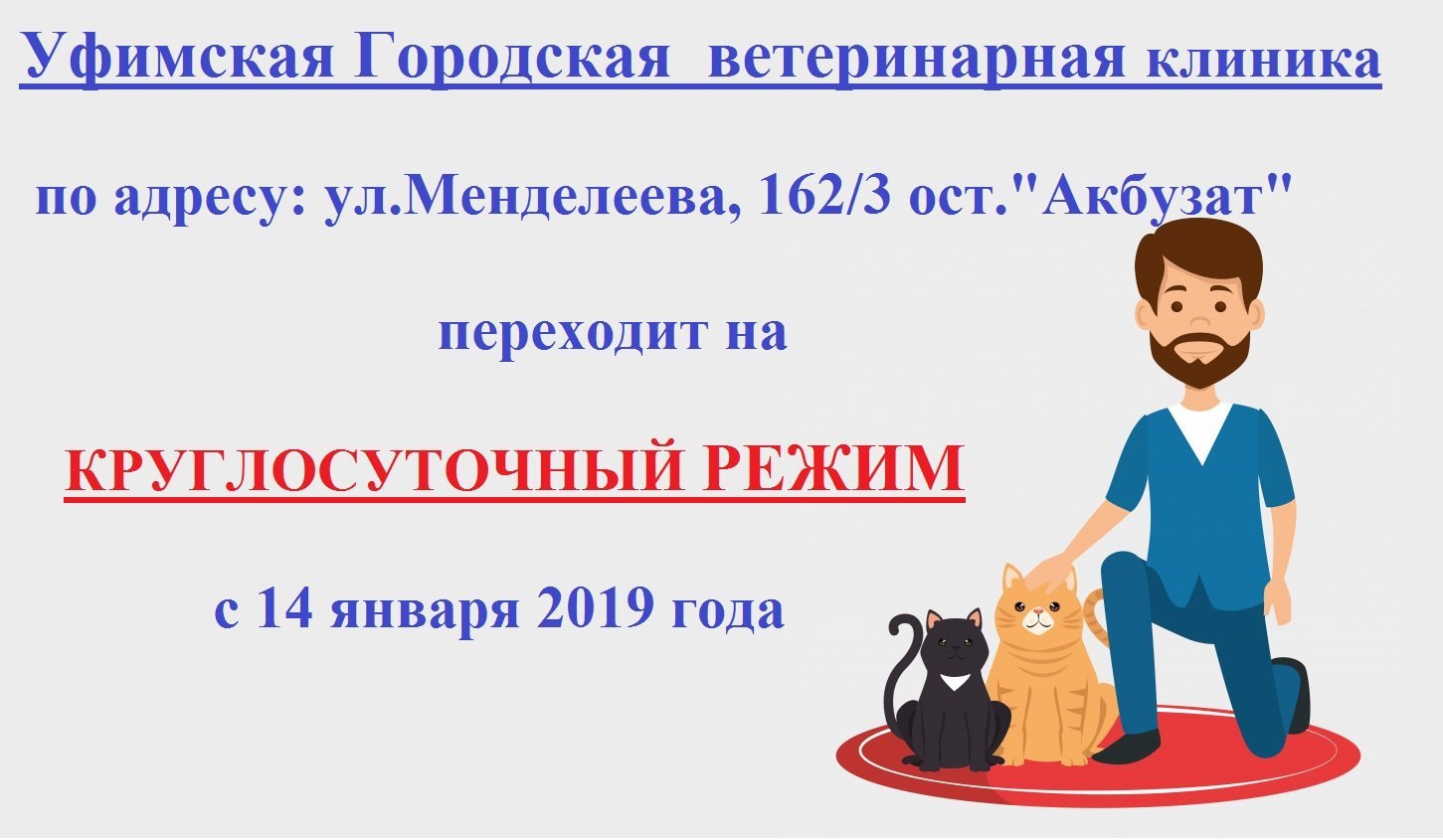 Уфимская Городская ветеринарная клиника

по адресу: ул.Менделеева, 162/3 ост."Акбузат"

переходит на

КРУГЛОСУТОЧНЫЙ РЕЖИМ

с 14 января 2019 года